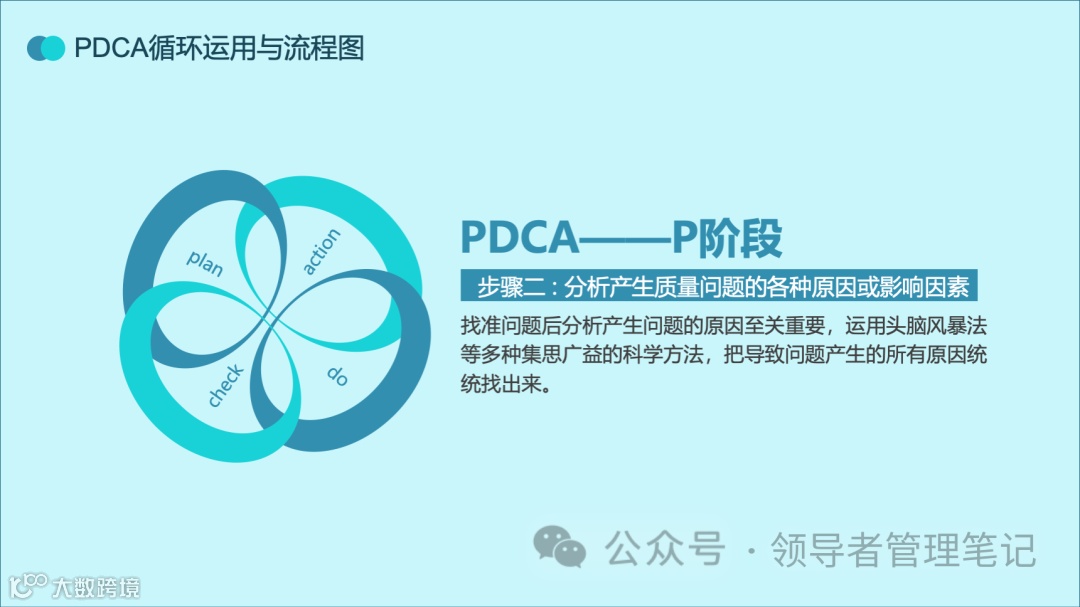 PDCA循环运用与流程图

plan
action
check
do

PDCA——P阶段

步骤二：分析产生质量问题的各种原因或影响因素

找准问题后分析产生问题的原因至关重要，运用头脑风暴法等多种集思广益的科学方法，把导致问题产生的所有原因统统找出来。

公众号 · 领导者管理笔记

大数跨境